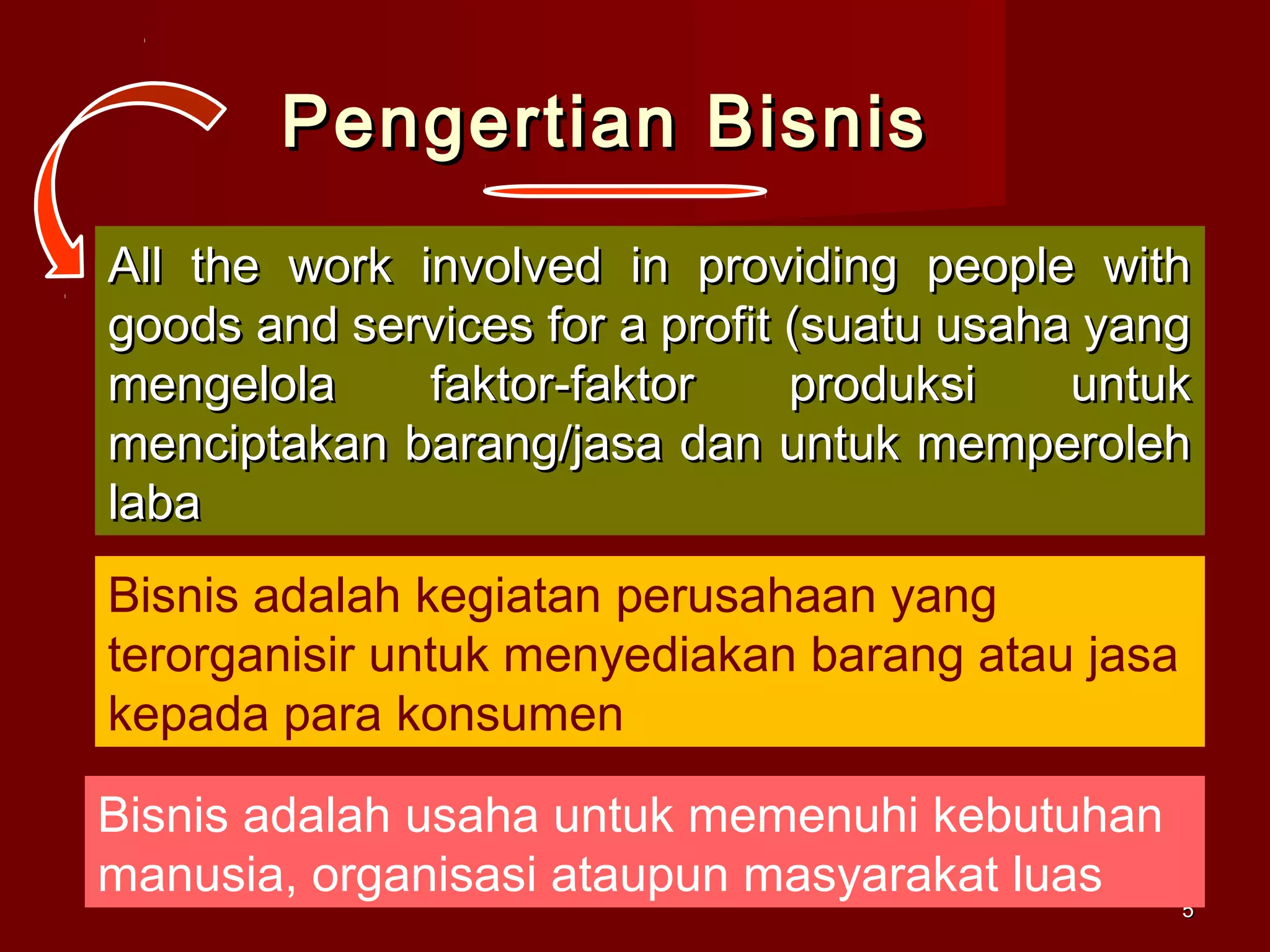 Pengertian Bisnis

All the work involved in providing people with goods and services for a profit (suatu usaha yang mengelola faktor-faktor produksi untuk menciptakan barang/jasa dan untuk memperoleh laba

Bisnis adalah kegiatan perusahaan yang terorganisir untuk menyediakan barang atau jasa kepada para konsumen

Bisnis adalah usaha untuk memenuhi kebutuhan manusia, organisasi ataupun masyarakat luas

5